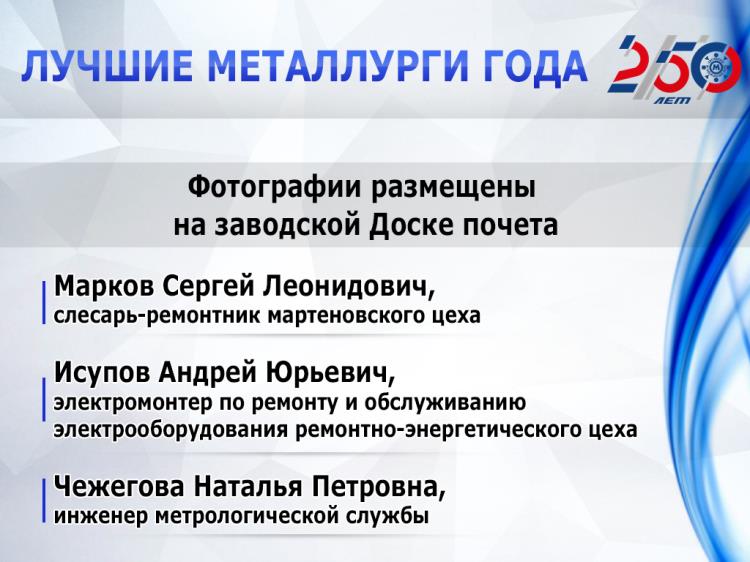 ЛУЧШИЕ МЕТАЛЛУРГИ ГОДА

250 ЛЕТ

Фотографии размещены на заводской Доске почета

Марков Сергей Леонидович, слесарь-ремонтник мартеновского цеха

Исупов Андрей Юрьевич, электромонтер по ремонту и обслуживанию электрооборудования ремонтно-энергетического цеха

Чежегова Наталья Петровна, инженер метрологической службы